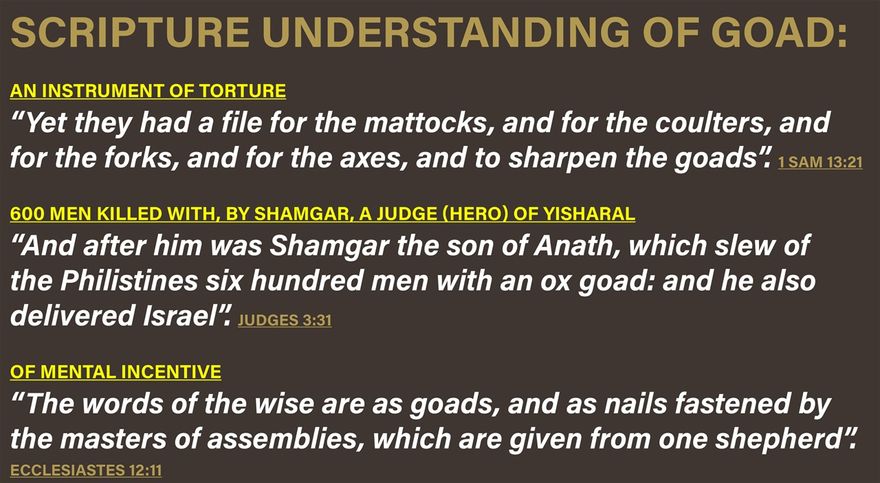 SCRIPTURE UNDERSTANDING OF GOAD:

AN INSTRUMENT OF TORTURE

“Yet they had a file for the mattocks, and for the coulters, and for the forks, and for the axes, and to sharpen the goads”. 1 SAM 13:21

600 MEN KILLED WITH, BY SHAMGAR, A JUDGE (HERO) OF YISHARAL

“And after him was Shamgar the son of Anath, which slew of the Philistines six hundred men with an ox goad: and he also delivered Israel”. JUDGES 3:31

OF MENTAL INCENTIVE

“The words of the wise are as goads, and as nails fastened by the masters of assemblies, which are given from one shepherd”. ECCLESIASTES 12:11